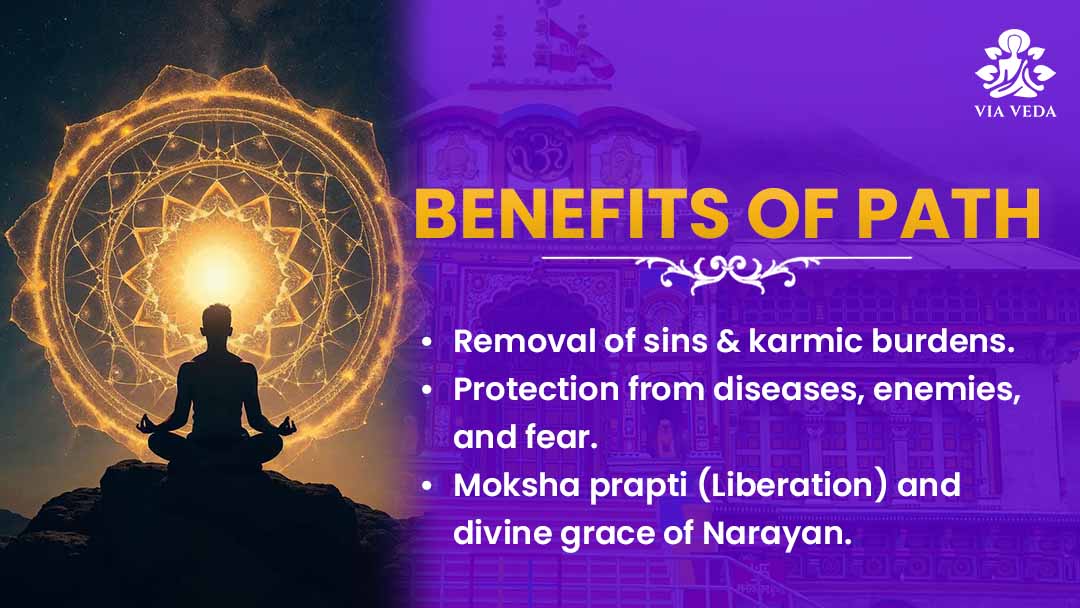 VIA VEDA

BENEFITS OF PATH

• Removal of sins & karmic burdens.
• Protection from diseases, enemies, and fear.
• Moksha prapti (Liberation) and divine grace of Narayan.